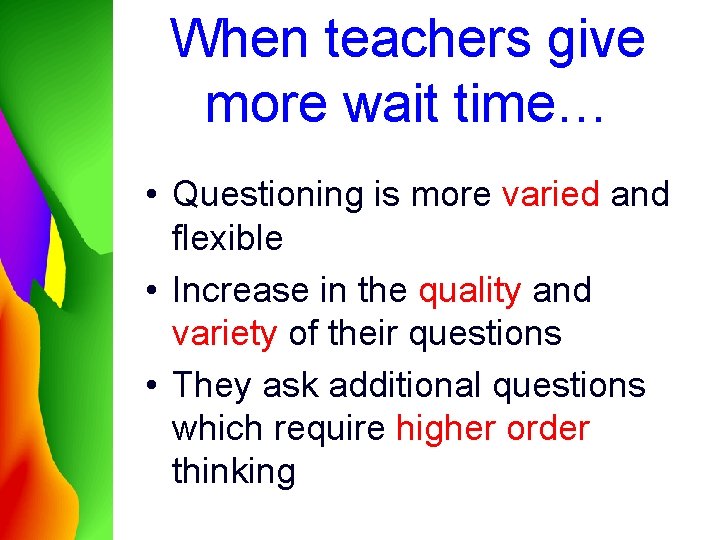 When teachers give more wait time…

• Questioning is more varied and flexible
• Increase in the quality and variety of their questions
• They ask additional questions which require higher order thinking